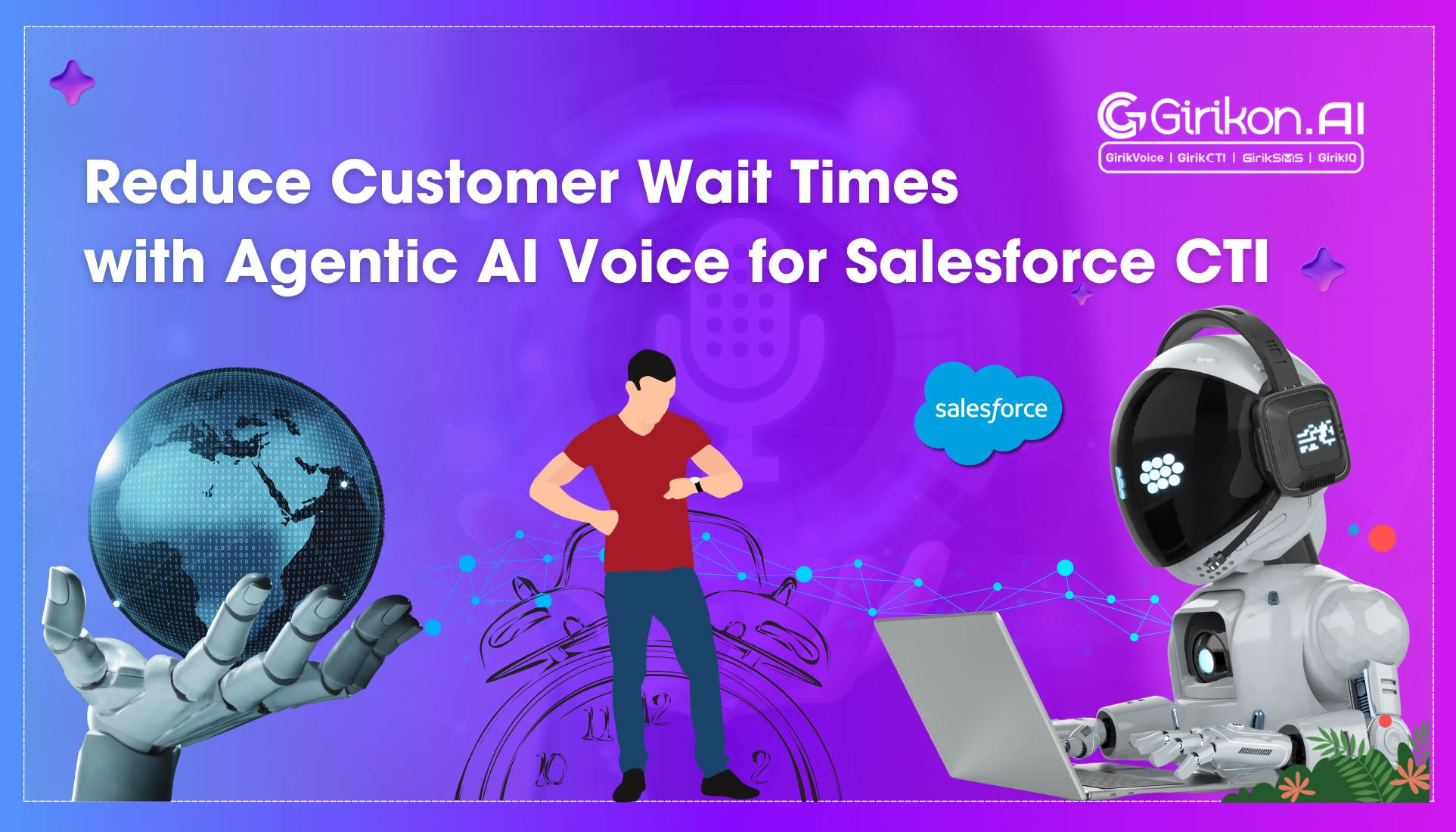 Girikon.AI
GirikVoice | GirikCTI | GirikSMS | GirikIQ

Reduce Customer Wait Times with Agentic AI Voice for Salesforce CTI

salesforce

11 12
10 2